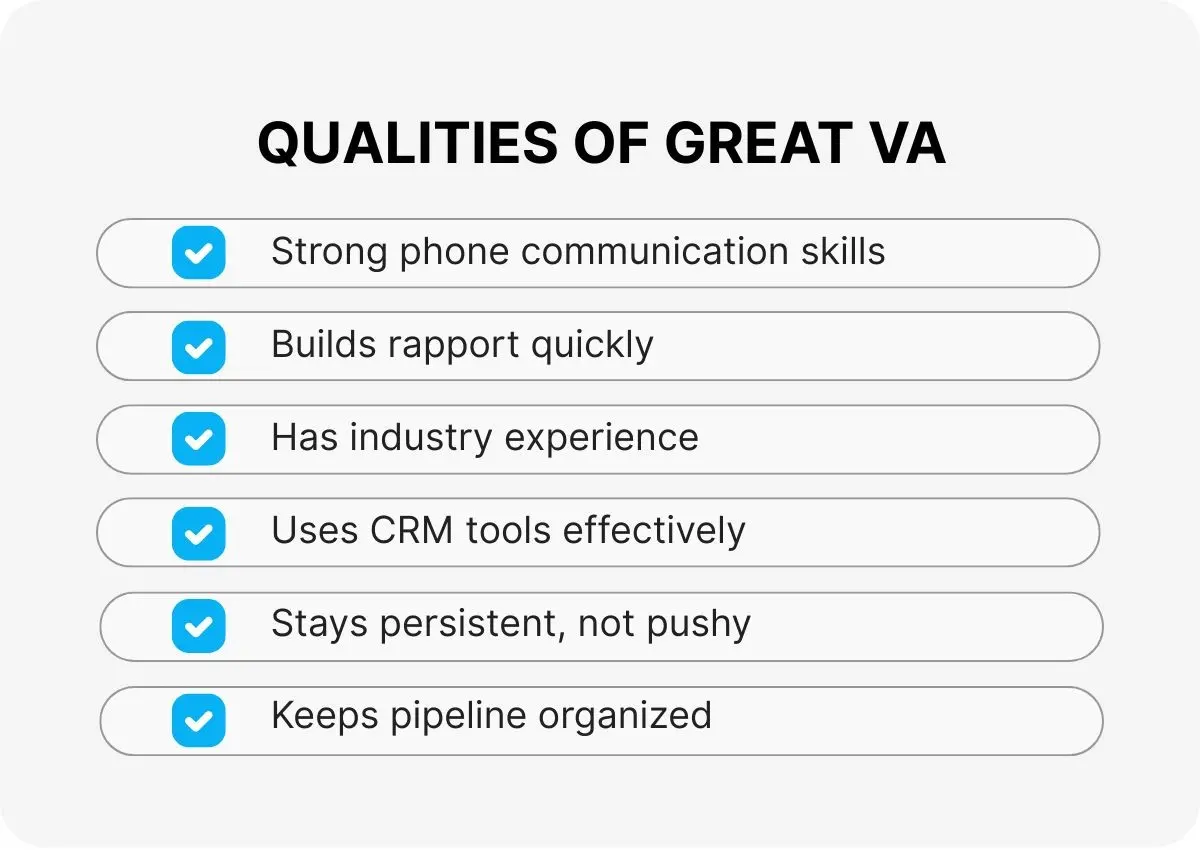 QUALITIES OF GREAT VA

Strong phone communication skills

Builds rapport quickly

Has industry experience

Uses CRM tools effectively

Stays persistent, not pushy

Keeps pipeline organized